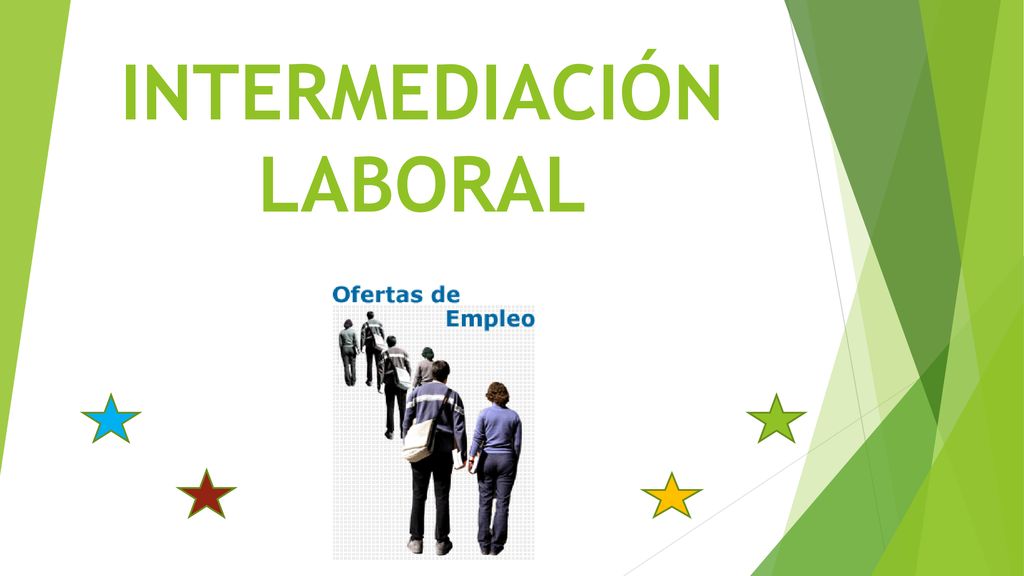 INTERMEDIACIÓN LABORAL

Ofertas de Empleo